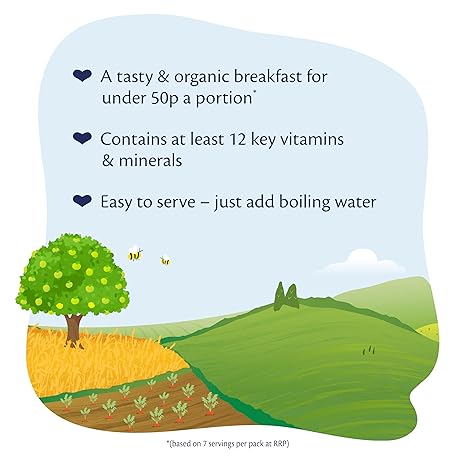 A tasty & organic breakfast for under 50p a portion*

Contains at least 12 key vitamins & minerals

Easy to serve – just add boiling water

*(based on 7 servings per pack at RRP)